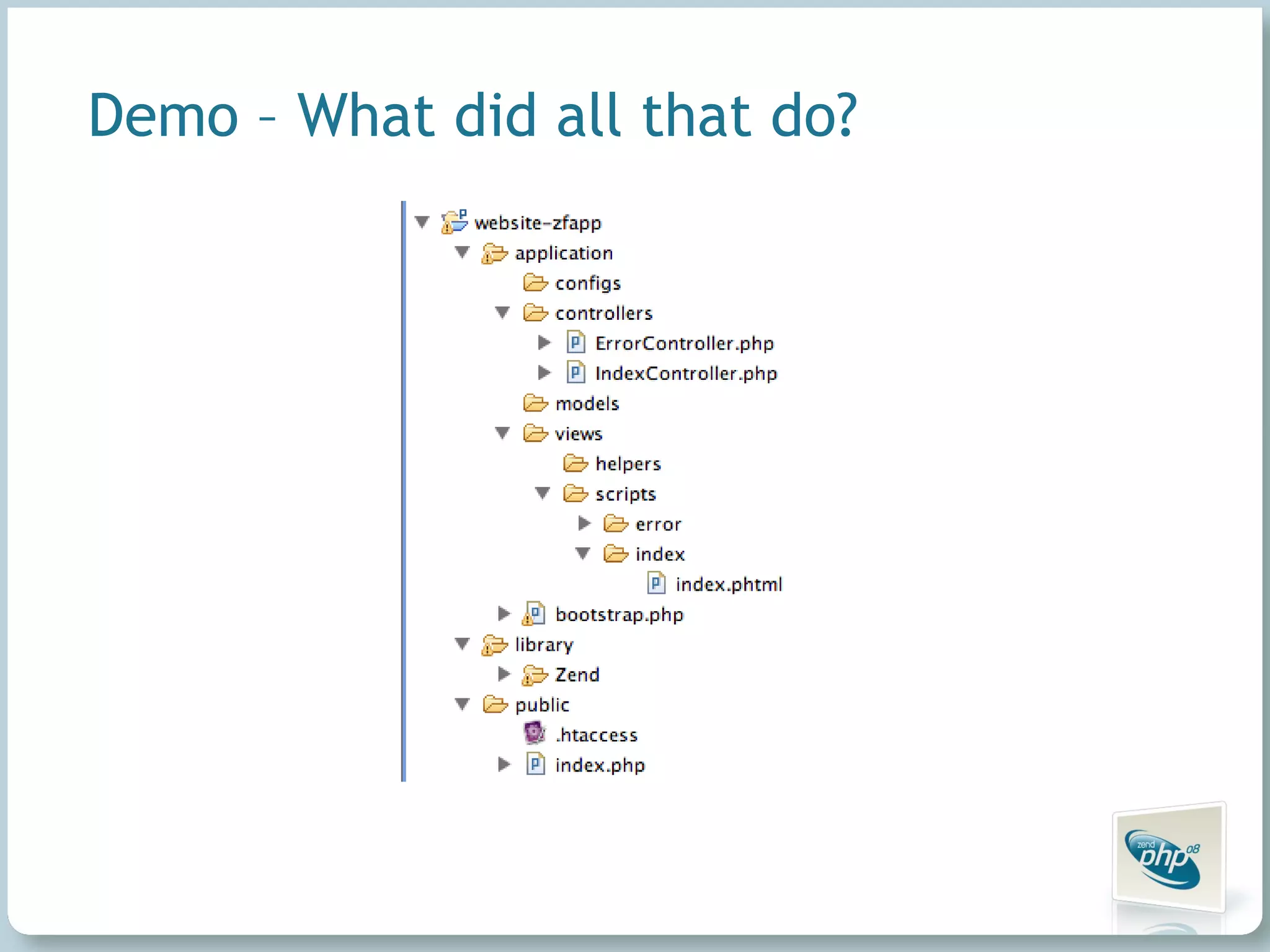 Demo – What did all that do?

website-zfapp
application
configs
controllers
ErrorController.php
IndexController.php
models
views
helpers
scripts
error
index
index.phtml
bootstrap.php
library
Zend
public
.htaccess
index.php

zend php 08